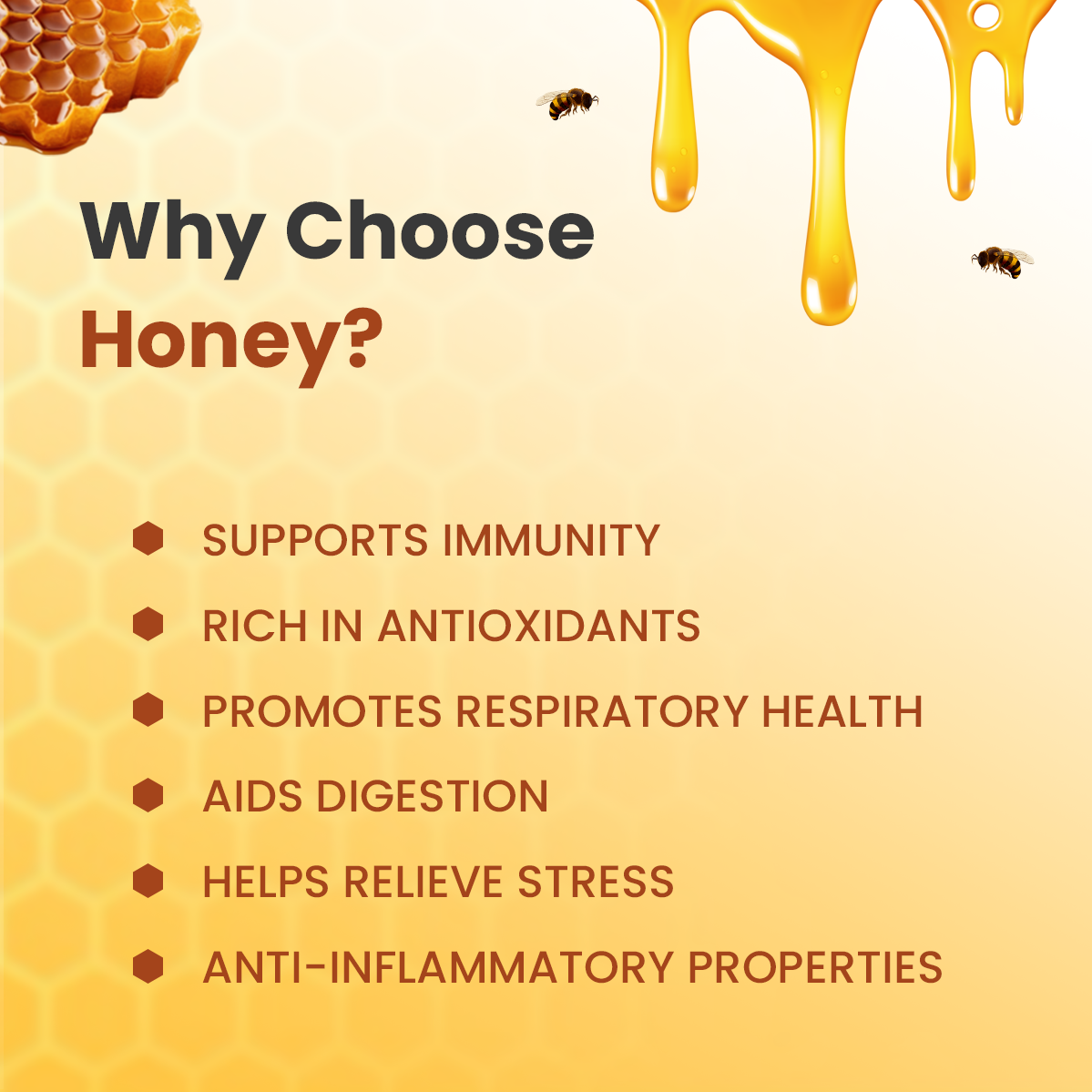 Why Choose Honey?

SUPPORTS IMMUNITY
RICH IN ANTIOXIDANTS
PROMOTES RESPIRATORY HEALTH
AIDS DIGESTION
HELPS RELIEVE STRESS
ANTI-INFLAMMATORY PROPERTIES